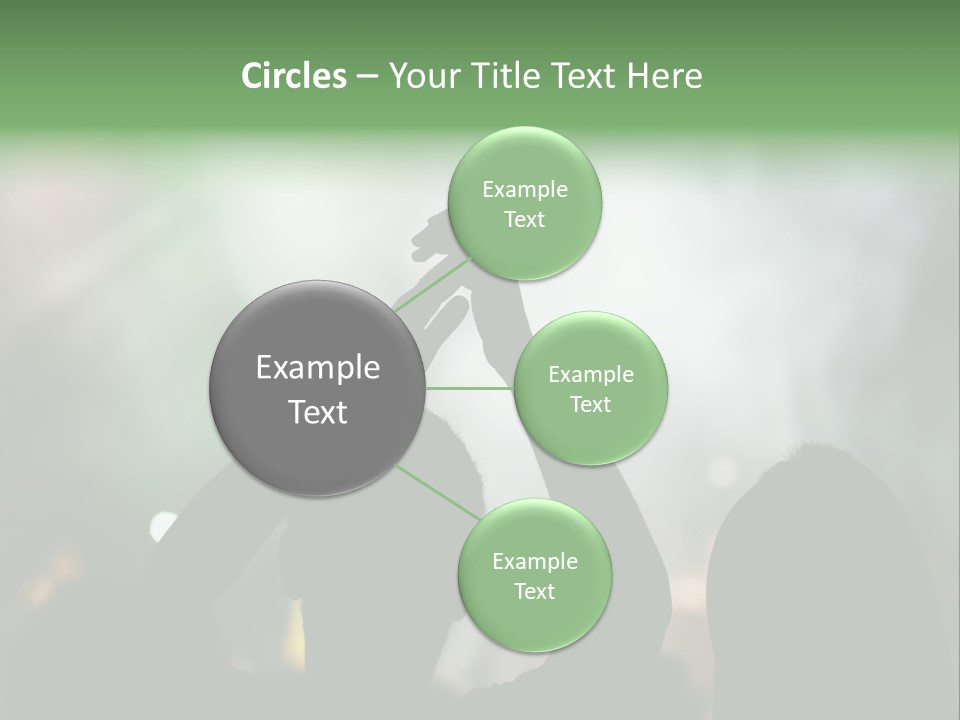 Circles – Your Title Text Here

Example Text

Example Text

Example Text

Example Text